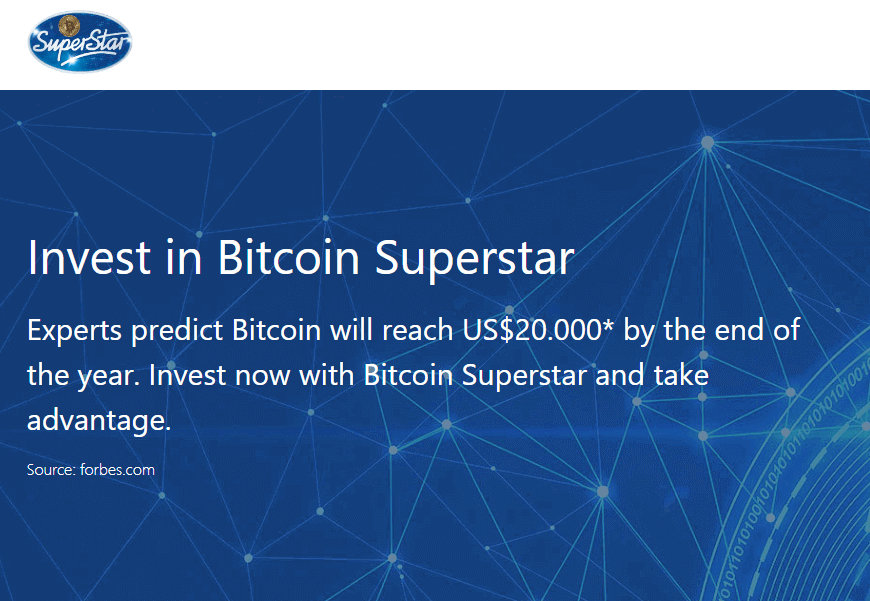 SuperStar

Invest in Bitcoin Superstar

Experts predict Bitcoin will reach US$20.000* by the end of the year. Invest now with Bitcoin Superstar and take advantage.

Source: forbes.com